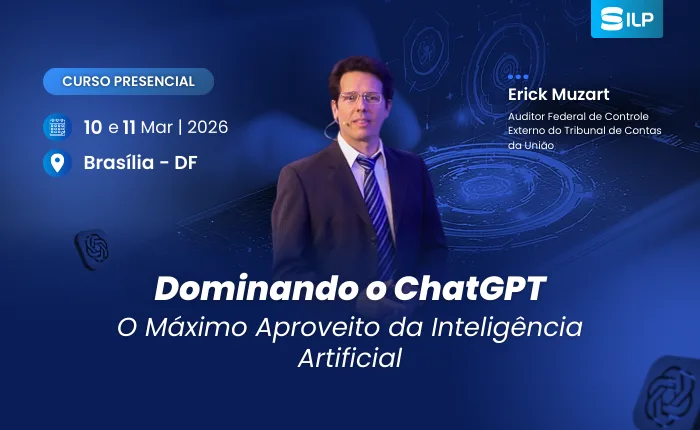 ILP

CURSO PRESENCIAL

10 e 11 Mar | 2026

Brasília - DF

Erick Muzart

Auditor Federal de Controle Externo do Tribunal de Contas da União

Dominando o ChatGPT

O Máximo Aproveito da Inteligência Artificial